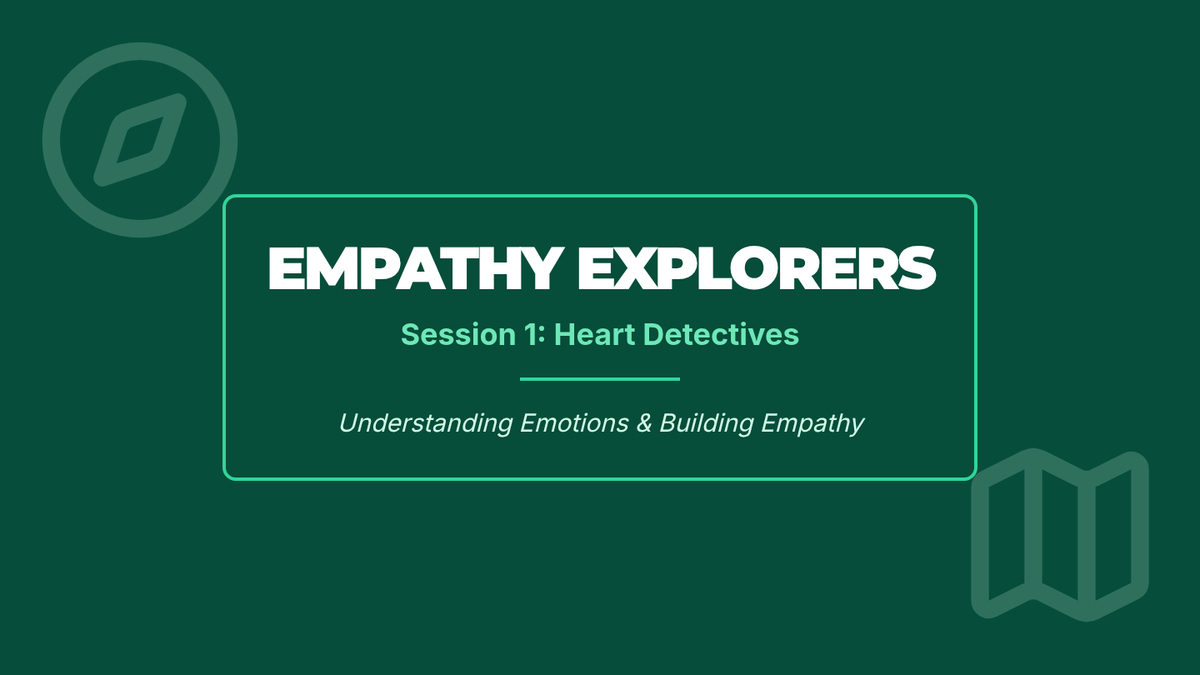 EMPATHY EXPLORERS

Session 1: Heart Detectives

Understanding Emotions & Building Empathy